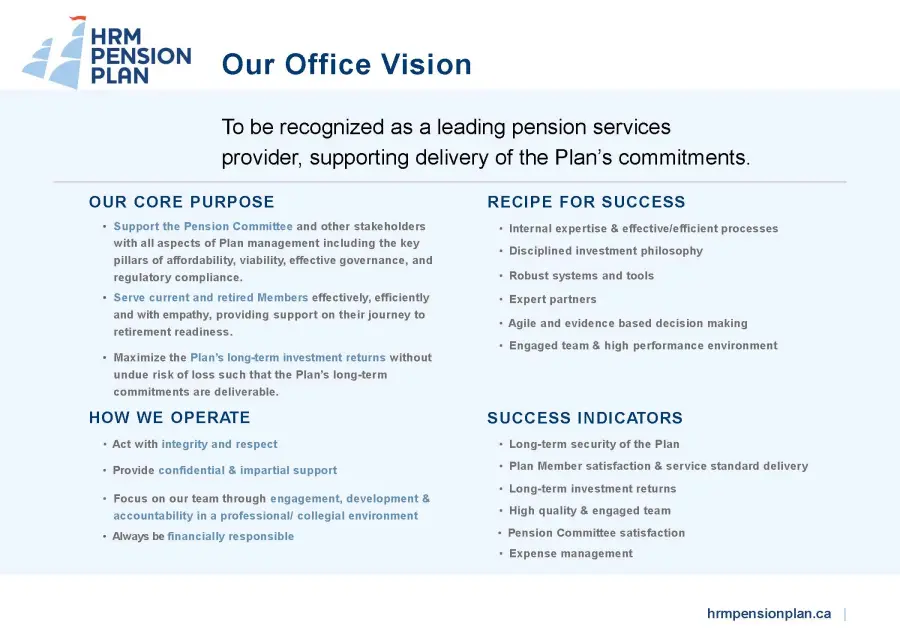 HRM PENSION PLAN

Our Office Vision

To be recognized as a leading pension services provider, supporting delivery of the Plan's commitments.

OUR CORE PURPOSE

• Support the Pension Committee and other stakeholders with all aspects of Plan management including the key pillars of affordability, viability, effective governance, and regulatory compliance.
• Serve current and retired Members effectively, efficiently and with empathy, providing support on their journey to retirement readiness.
• Maximize the Plan's long-term investment returns without undue risk of loss such that the Plan's long-term commitments are deliverable.

HOW WE OPERATE

• Act with integrity and respect
• Provide confidential & impartial support
• Focus on our team through engagement, development & accountability in a professional/ collegial environment
• Always be financially responsible

RECIPE FOR SUCCESS

• Internal expertise & effective/efficient processes
• Disciplined investment philosophy
• Robust systems and tools
• Expert partners
• Agile and evidence based decision making
• Engaged team & high performance environment

SUCCESS INDICATORS

• Long-term security of the Plan
• Plan Member satisfaction & service standard delivery
• Long-term investment returns
• High quality & engaged team
• Pension Committee satisfaction
• Expense management

hrmpensionplan.ca |